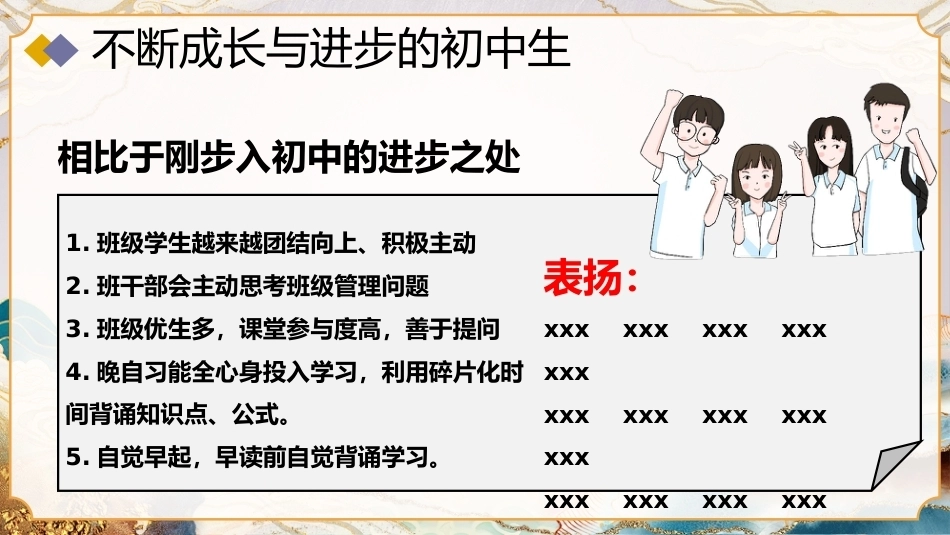 不断成长与进步的初中生

相比于刚步入初中的进步之处

1.班级学生越来越团结向上、积极主动
2.班干部会主动思考班级管理问题
3.班级优生多，课堂参与度高，善于提问
4.晚自习能全心身投入学习，利用碎片化时间背诵知识点、公式。
5.自觉早起，早读前自觉背诵学习。

表扬：

xxx xxx xxx xxx
xxx
xxx xxx xxx xxx
xxx
xxx xxx xxx xxx